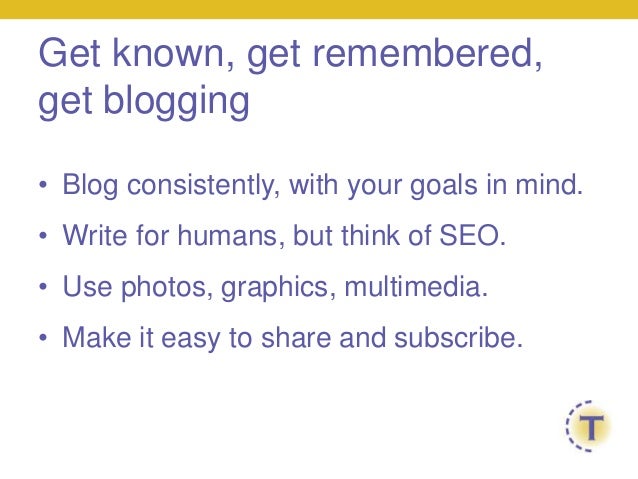 Get known, get remembered, get blogging

• Blog consistently, with your goals in mind.
• Write for humans, but think of SEO.
• Use photos, graphics, multimedia.
• Make it easy to share and subscribe.

T